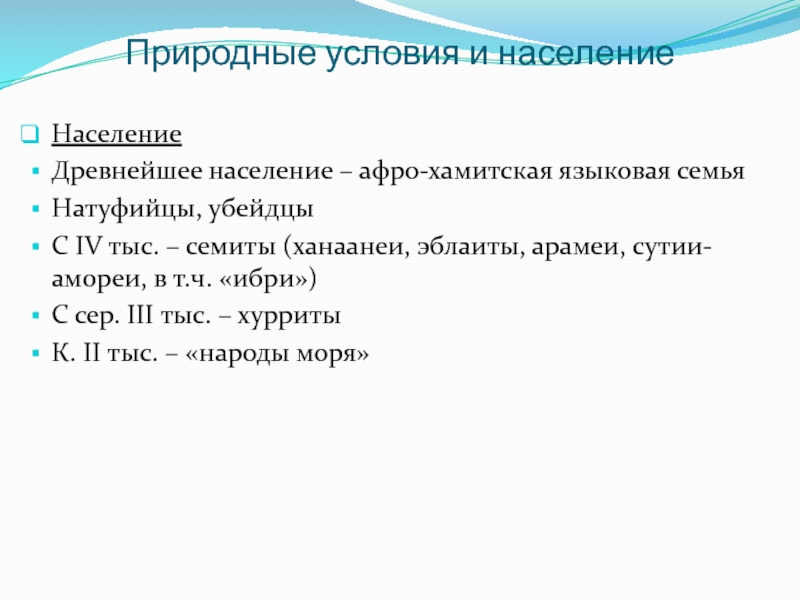 Природные условия и население

Население

Древнейшее население – афро-хамитская языковая семья

Натуфийцы, убейдцы

С IV тыс. – семиты (ханаанеи, эблаиты, арамеи, сутии-амореи, в т.ч. «ибри»)

С сер. III тыс. – хурриты

К. II тыс. – «народы моря»